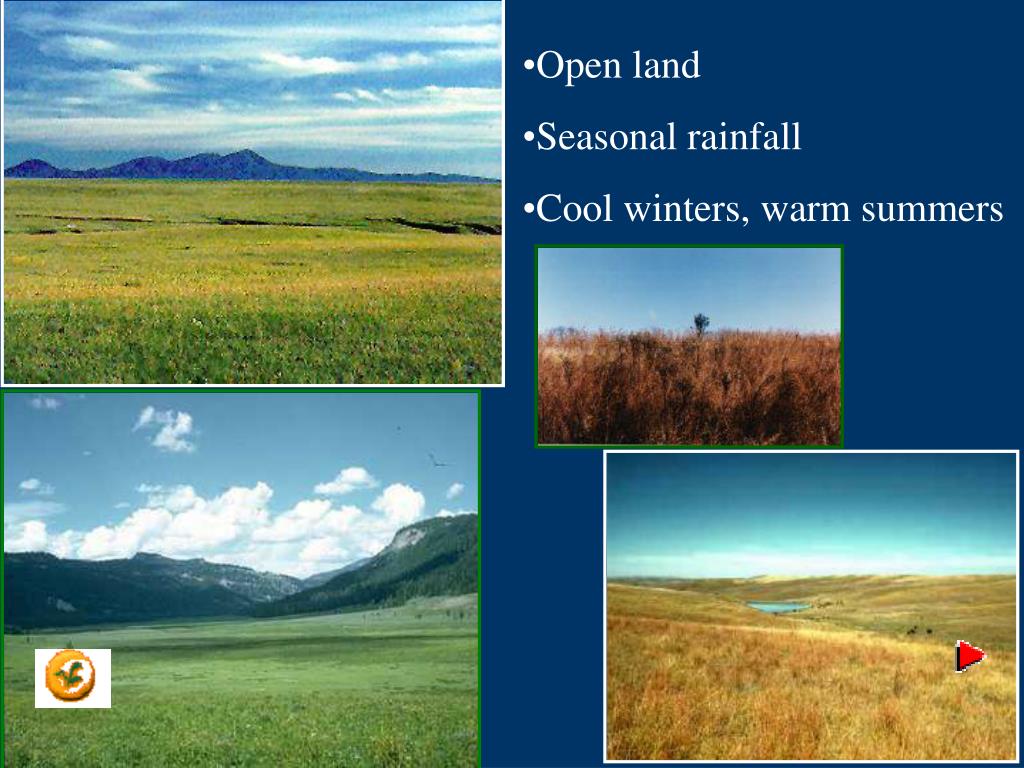 •Open land

•Seasonal rainfall

•Cool winters, warm summers